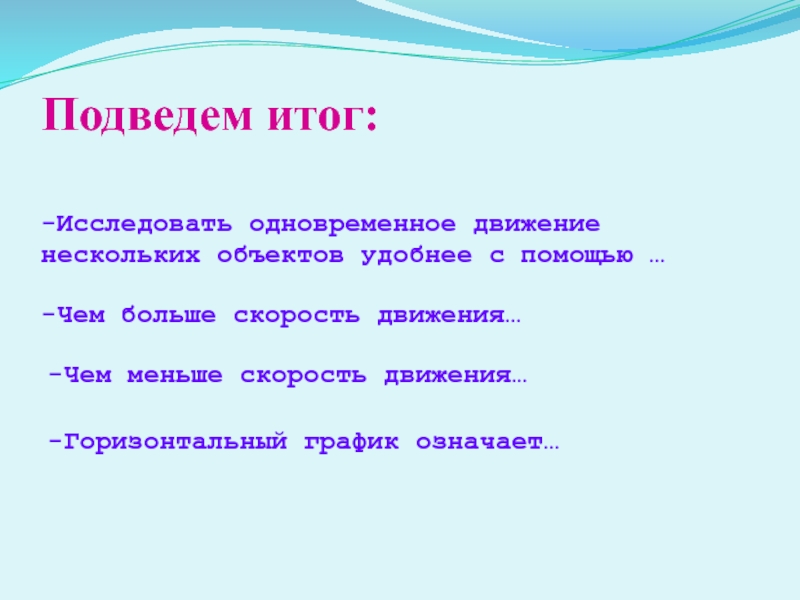 Подведем итог:

-Исследовать одновременное движение нескольких объектов удобнее с помощью …

-Чем больше скорость движения…

-Чем меньше скорость движения…

-Горизонтальный график означает…